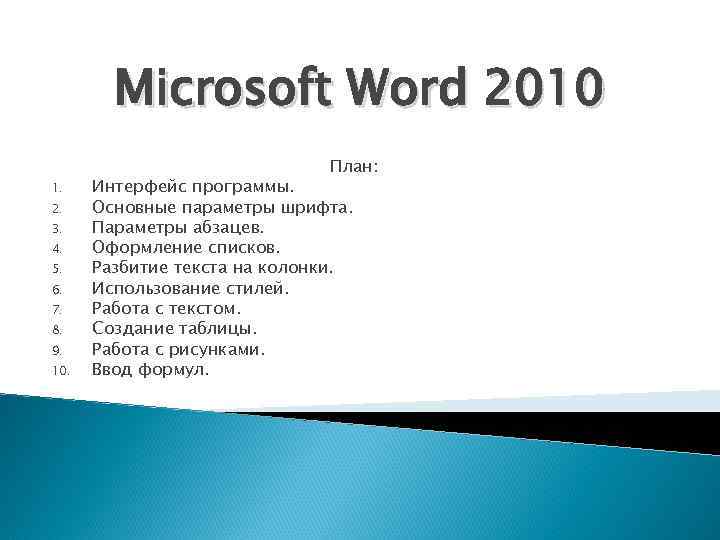 Microsoft Word 2010

План:

1. Интерфейс программы.
2. Основные параметры шрифта.
3. Параметры абзацев.
4. Оформление списков.
5. Разбитие текста на колонки.
6. Использование стилей.
7. Работа с текстом.
8. Создание таблицы.
9. Работа с рисунками.
10. Ввод формул.